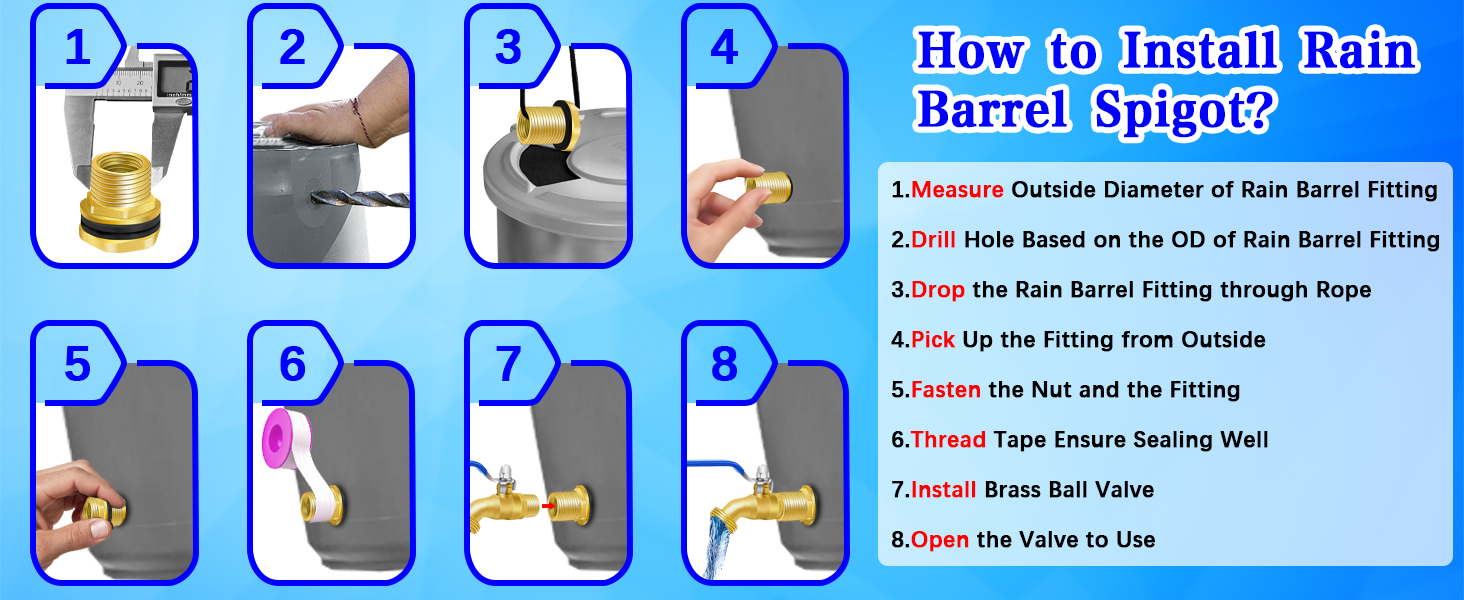 1

2

3

4

5

6

7

8

How to Install Rain Barrel Spigot?

1.Measure Outside Diameter of Rain Barrel Fitting

2.Drill Hole Based on the OD of Rain Barrel Fitting

3.Drop the Rain Barrel Fitting through Rope

4.Pick Up the Fitting from Outside

5.Fasten the Nut and the Fitting

6.Thread Tape Ensure Sealing Well

7.Install Brass Ball Valve

8.Open the Valve to Use